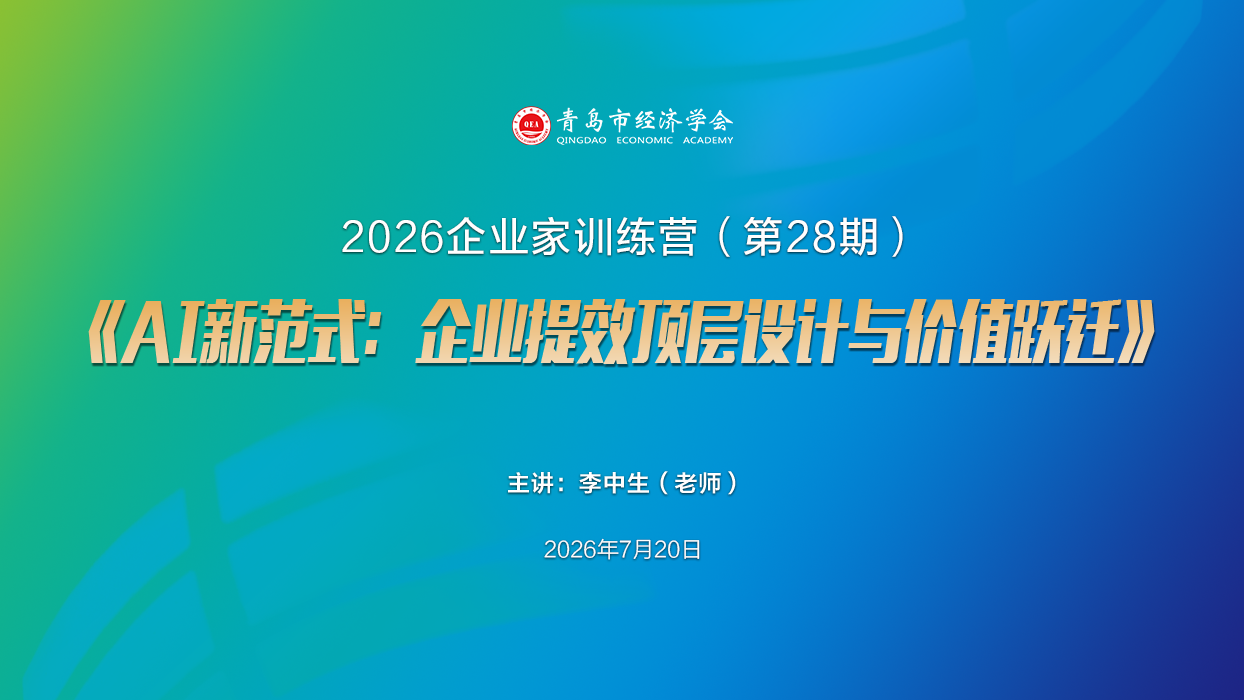 QEA 青岛市经济学会
QINGDAO ECONOMIC ACADEMY

2026企业家训练营（第28期）

《AI新范式：企业提效顶层设计与价值跃迁》

主讲：李中生（老师）

2026年7月20日